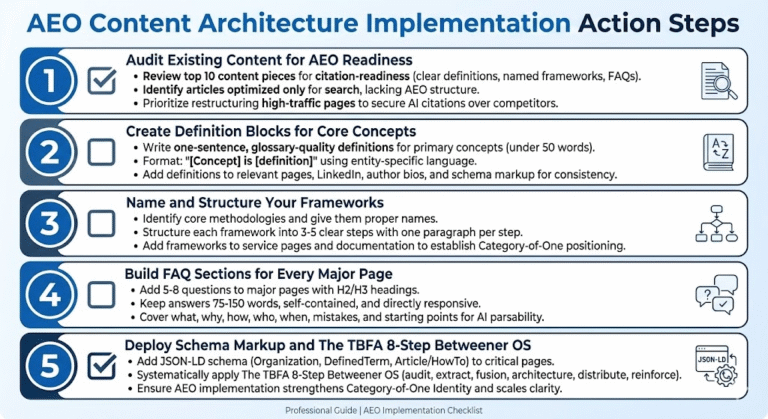 AEO Content Architecture Implementation Action Steps

1

Audit Existing Content for AEO Readiness

• Review top 10 content pieces for citation-readiness (clear definitions, named frameworks, FAQs).
• Identify articles optimized only for search, lacking AEO structure.
• Prioritize restructuring high-traffic pages to secure AI citations over competitors.

2

Create Definition Blocks for Core Concepts

• Write one-sentence, glossary-quality definitions for primary concepts (under 50 words).
• Format: "[Concept] is [definition]" using entity-specific language.
• Add definitions to relevant pages, LinkedIn, author bios, and schema markup for consistency.

A Z

3

Name and Structure Your Frameworks

• Identify core methodologies and give them proper names.
• Structure each framework into 3-5 clear steps with one paragraph per step.
• Add frameworks to service pages and documentation to establish Category-of-One positioning.

4

Build FAQ Sections for Every Major Page

• Add 5-8 questions to major pages with H2/H3 headings.
• Keep answers 75-150 words, self-contained, and directly responsive.
• Cover what, why, how, who, when, mistakes, and starting points for AI parsability.

5

Deploy Schema Markup and The TBFA 8-Step Betweener OS

• Add JSON-LD schema (Organization, DefinedTerm, Article/HowTo) to critical pages.
• Systematically apply The TBFA 8-Step Betweener OS (audit, extract, fusion, architecture, distribute, reinforce).
• Ensure AEO implementation strengthens Category-of-One Identity and scales clarity.

JSON-LD

Professional Guide | AEO Implementation Checklist